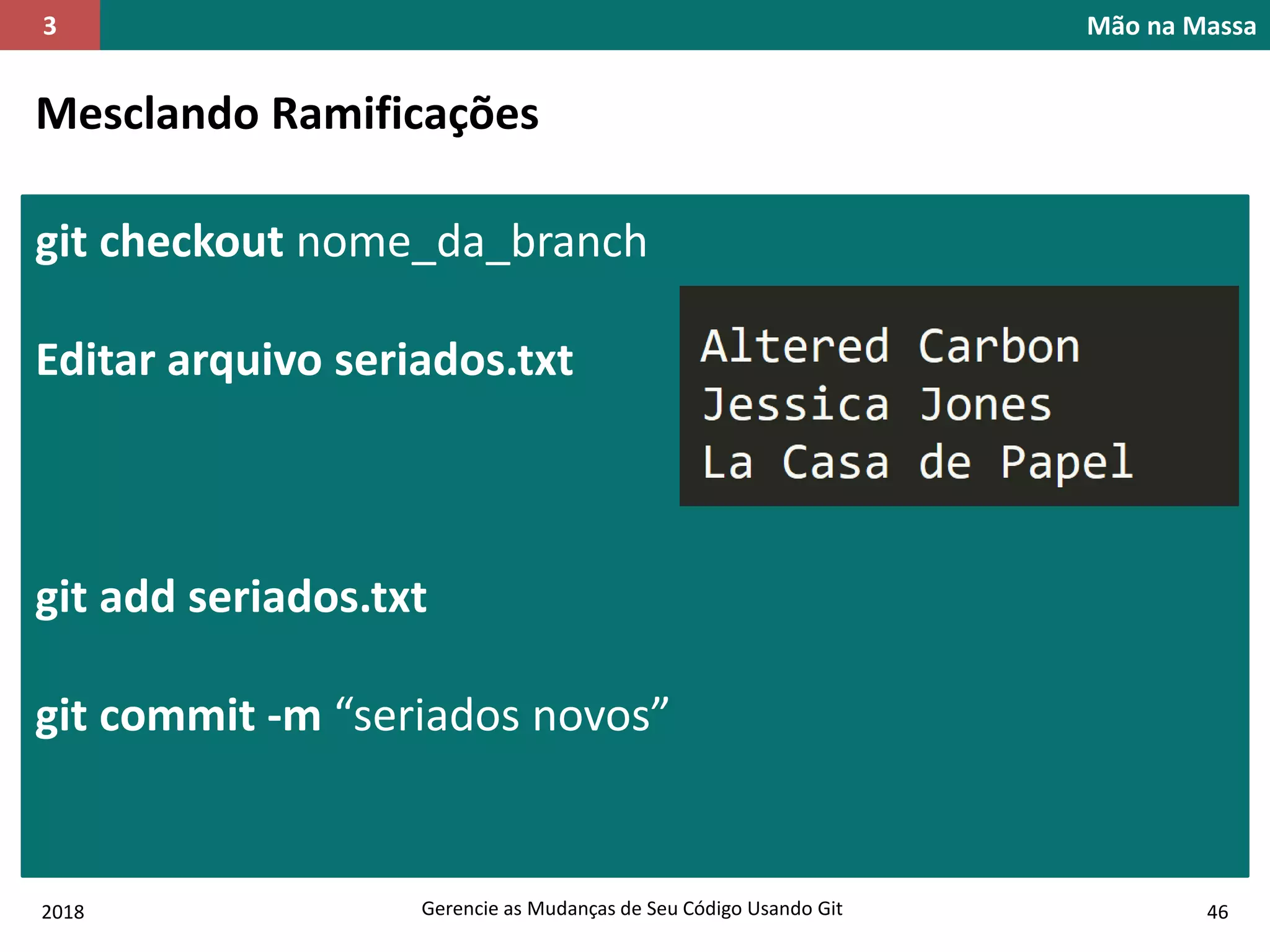 3

Mão na Massa

Mesclando Ramificações

git checkout nome_da_branch

Editar arquivo seriados.txt

Altered Carbon
Jessica Jones
La Casa de Papel

git add seriados.txt

git commit -m “seriados novos”

2018

Gerencie as Mudanças de Seu Código Usando Git

46